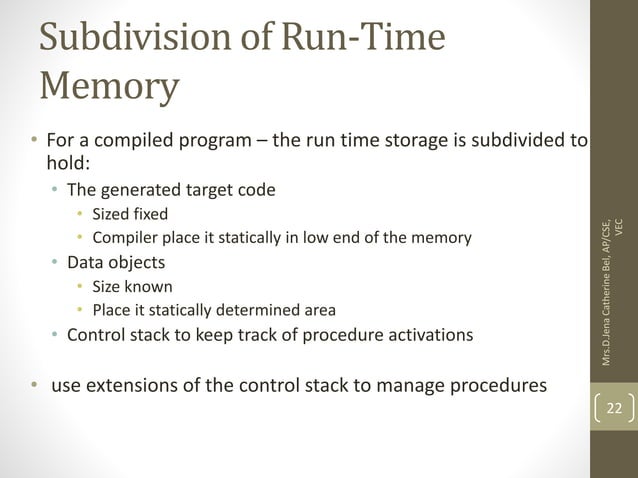 Subdivision of Run-Time Memory

• For a compiled program – the run time storage is subdivided to hold:
  • The generated target code
    • Sized fixed
    • Compiler place it statically in low end of the memory
  • Data objects
    • Size known
    • Place it statically determined area
  • Control stack to keep track of procedure activations

• use extensions of the control stack to manage procedures

Mrs.D.Jena Catherine Bel, AP/CSE, VEC

22